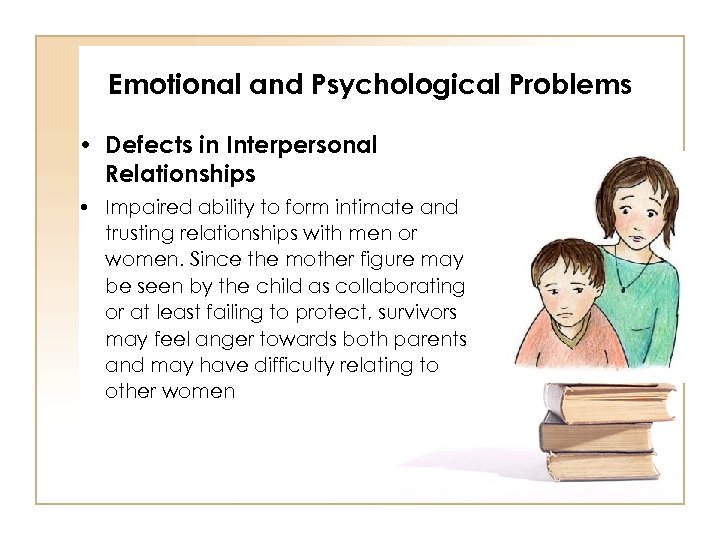 Emotional and Psychological Problems

• Defects in Interpersonal Relationships

• Impaired ability to form intimate and trusting relationships with men or women. Since the mother figure may be seen by the child as collaborating or at least failing to protect, survivors may feel anger towards both parents and may have difficulty relating to other women